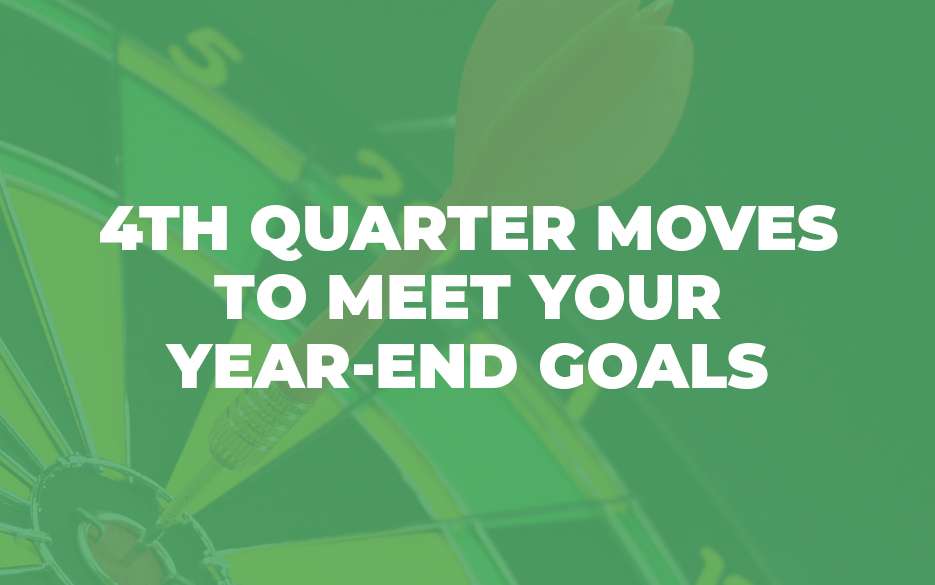 4TH QUARTER MOVES TO MEET YOUR YEAR-END GOALS